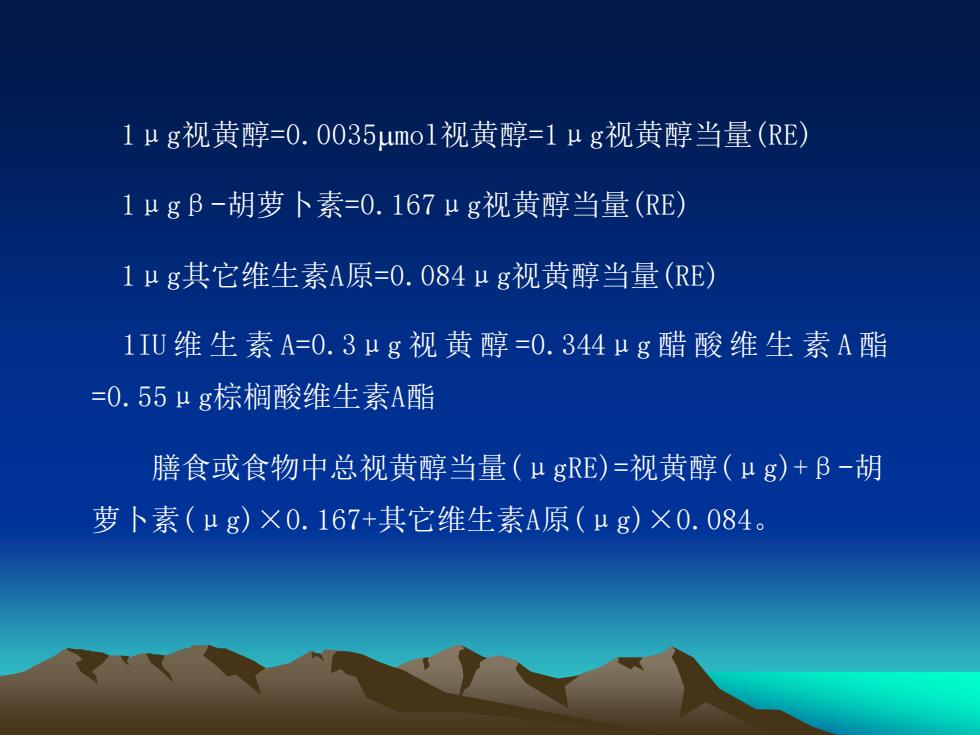 1μg视黄醇=0.0035μmol视黄醇=1μg视黄醇当量(RE)

1μgβ-胡萝卜素=0.167μg视黄醇当量(RE)

1μg其它维生素A原=0.084μg视黄醇当量(RE)

1IU维生素A=0.3μg视黄醇=0.344μg醋酸维生素A酯=0.55μg棕榈酸维生素A酯

膳食或食物中总视黄醇当量(μgRE)=视黄醇(μg)+β-胡萝卜素(μg)×0.167+其它维生素A原(μg)×0.084。